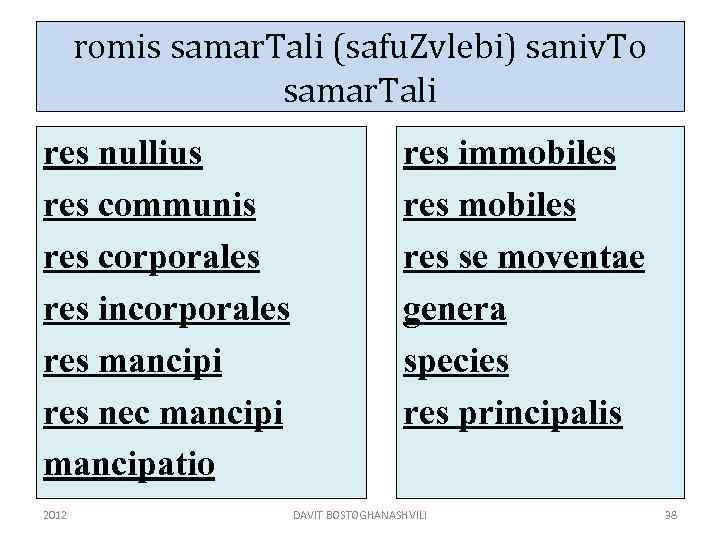 romis samarTali (safuZvlebi) sanivTo samarTali

res nullius
res communis
res corporales
res incorporales
res mancipi
res nec mancipi
mancipatio

res immobiles
res mobiles
res se moventae
genera
species
res principalis

2012 DAVIT BOSTOGHANASHVILI 38